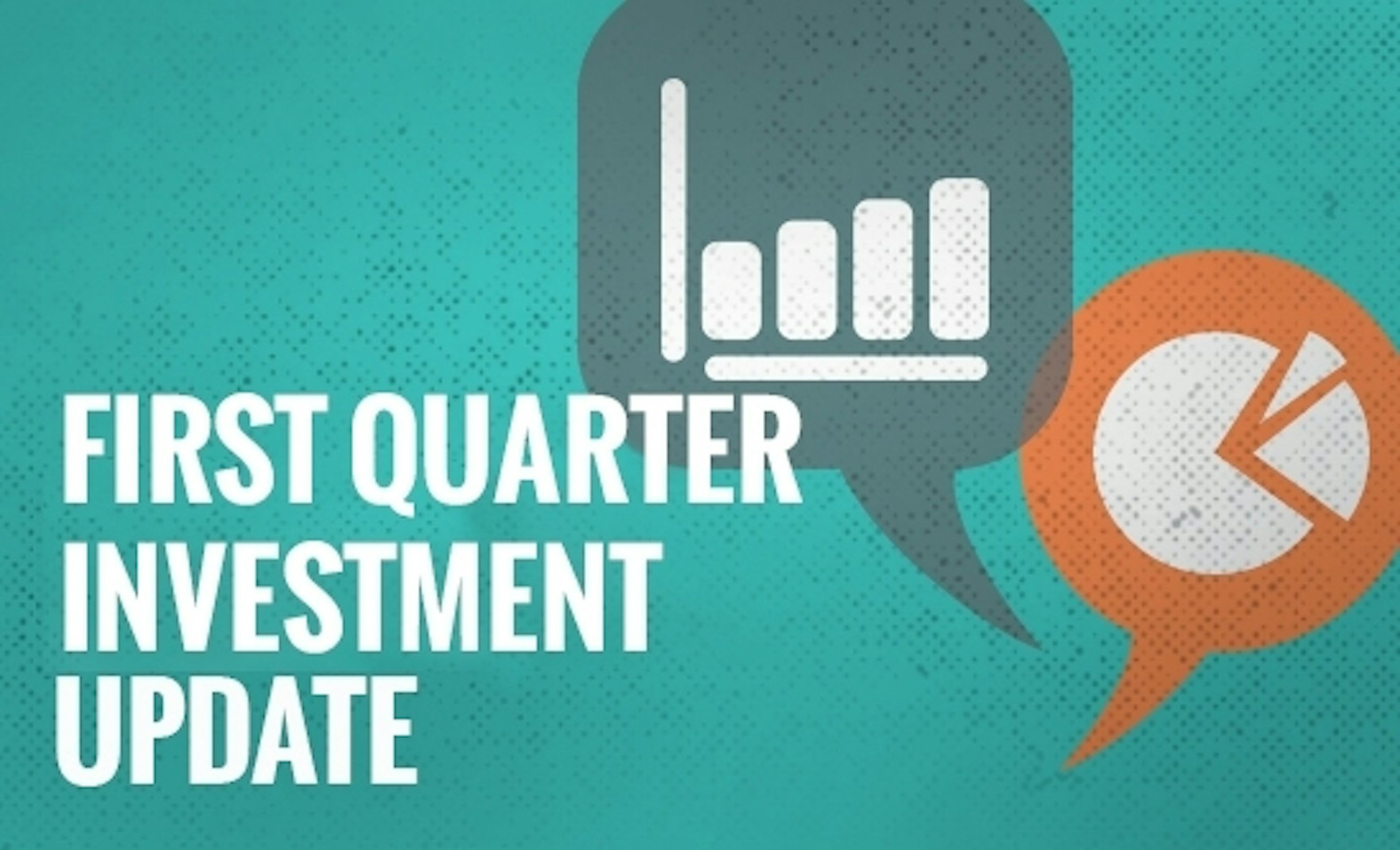 FIRST QUARTER
INVESTMENT
UPDATE